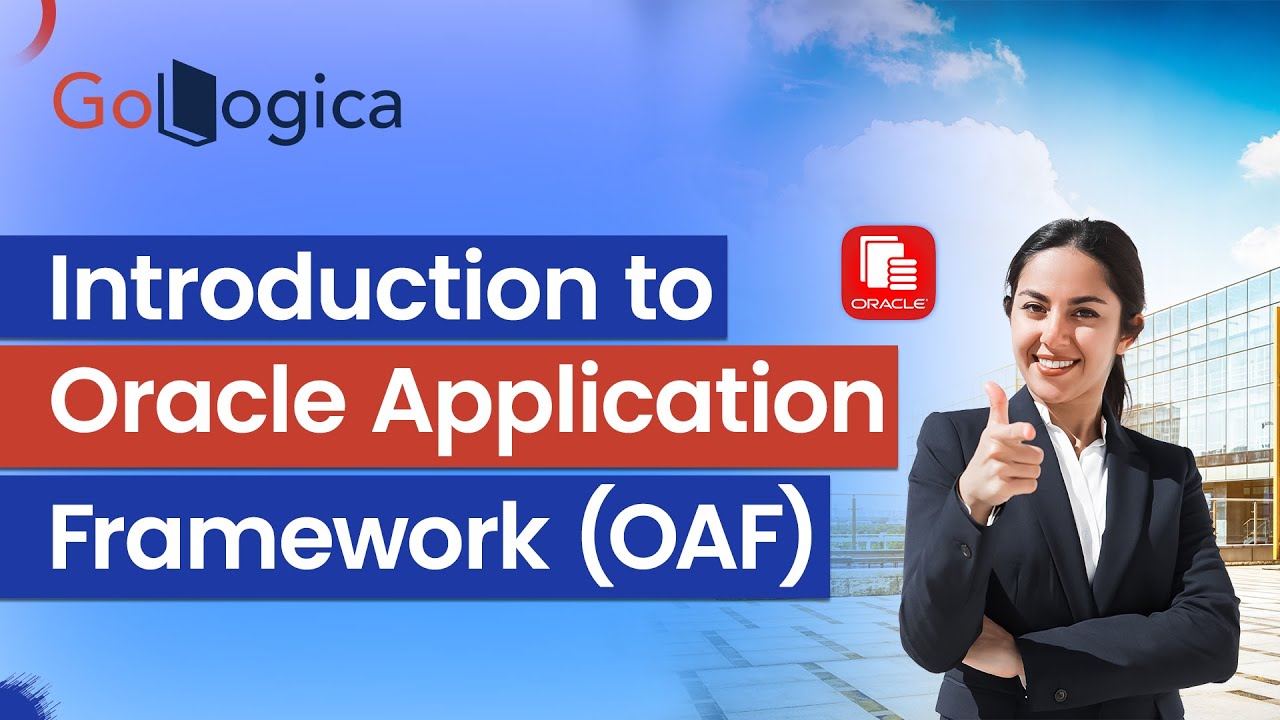 GoLogica

Introduction to Oracle Application Framework (OAF)

ORACLE